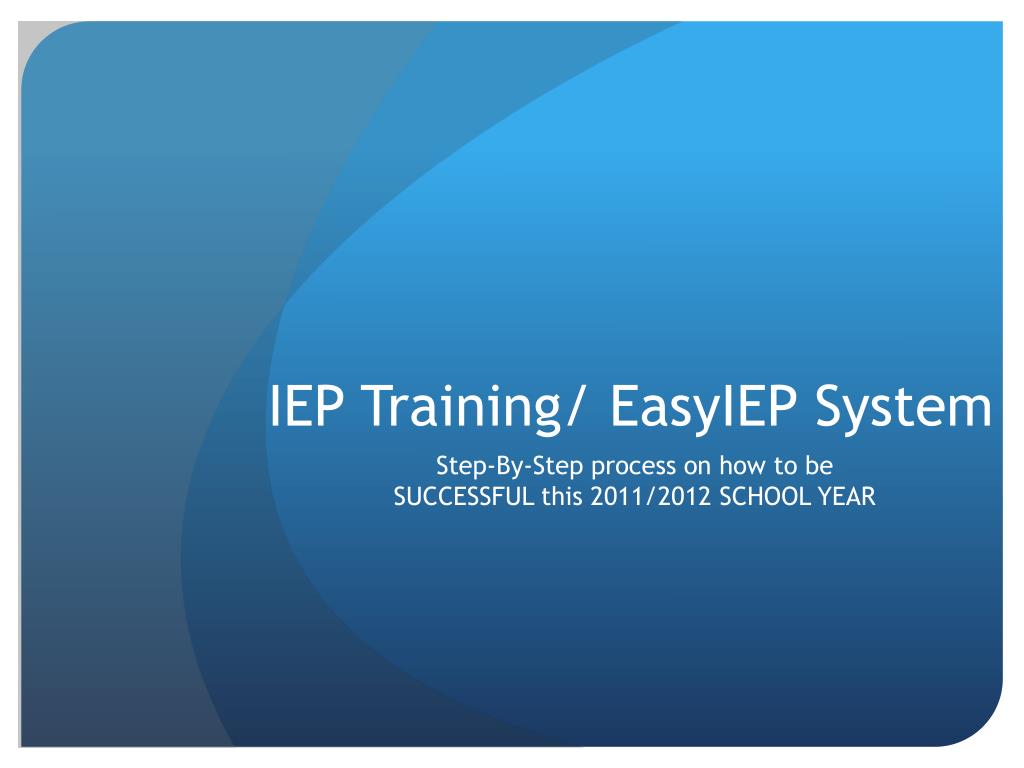 IEP Training/ EasyIEP System

Step-By-Step process on how to be SUCCESSFUL this 2011/2012 SCHOOL YEAR